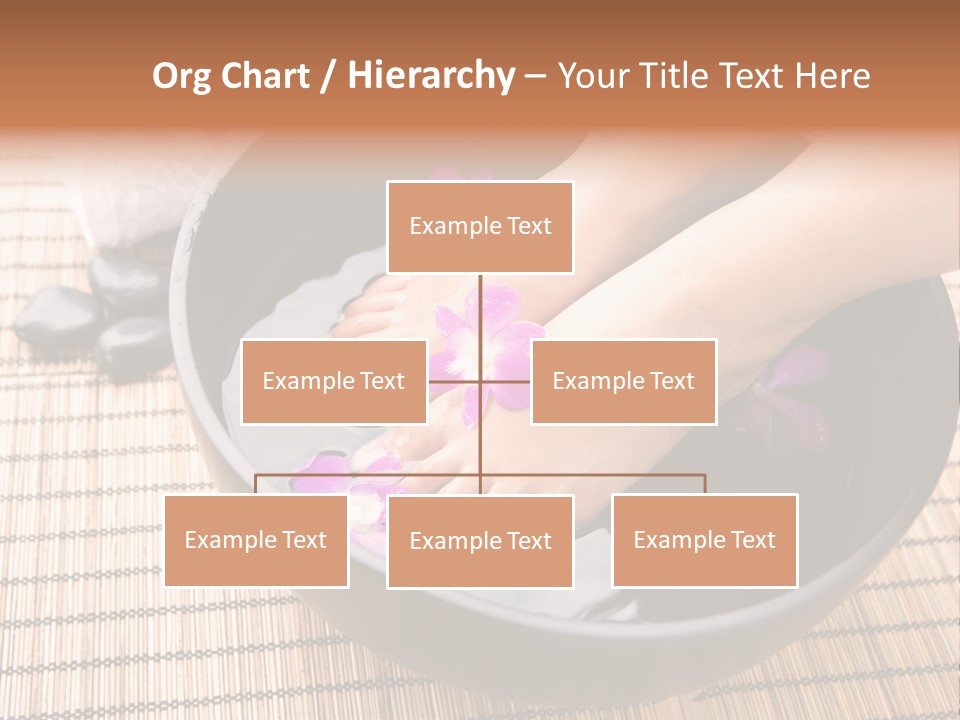 Org Chart / Hierarchy – Your Title Text Here

Example Text

Example Text

Example Text

Example Text

Example Text

Example Text